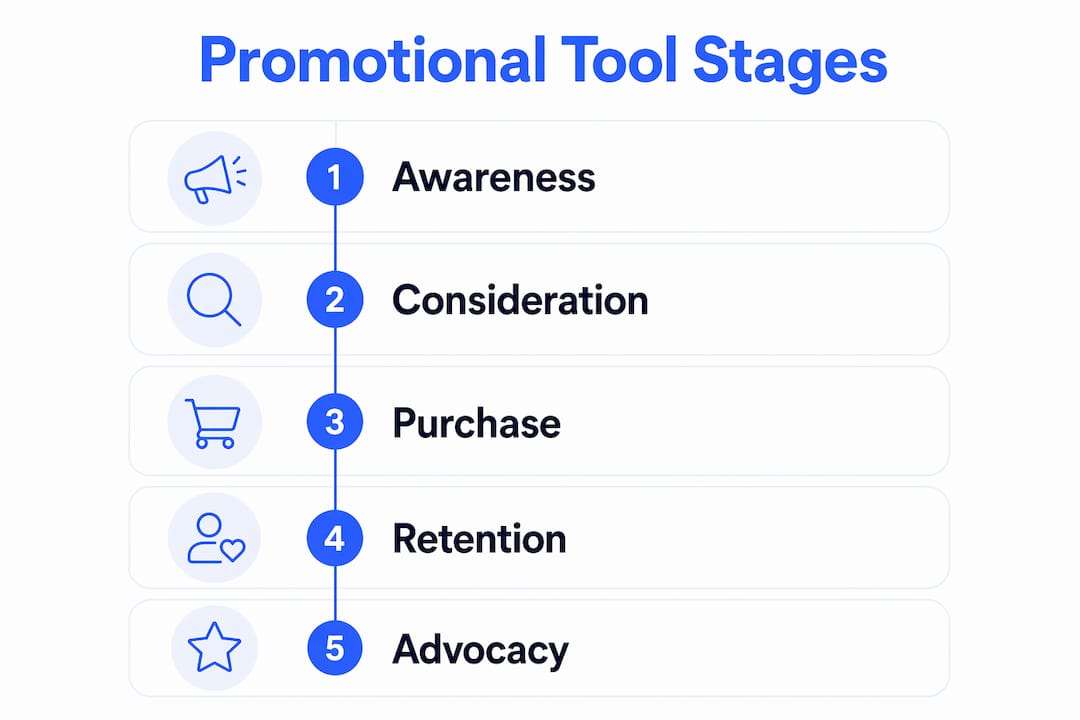 Promotional Tool Stages

1 Awareness

2 Consideration

3 Purchase

4 Retention

5 Advocacy